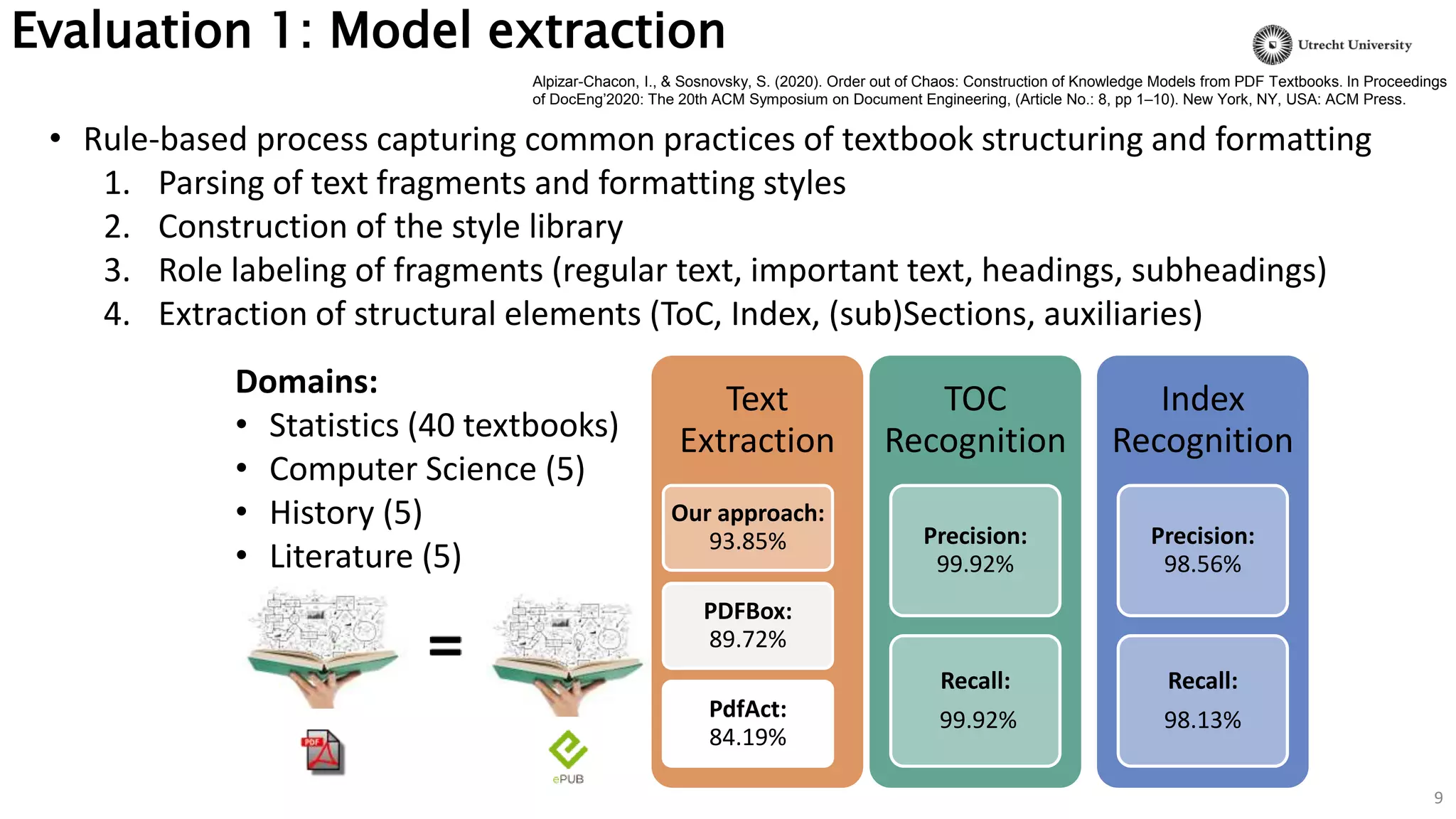 Evaluation 1: Model extraction

Utrecht University

Alpizar-Chacon, I., & Sosnovsky, S. (2020). Order out of Chaos: Construction of Knowledge Models from PDF Textbooks. In Proceedings of DocEng'2020: The 20th ACM Symposium on Document Engineering, (Article No.: 8, pp 1–10). New York, NY, USA: ACM Press.

• Rule-based process capturing common practices of textbook structuring and formatting
1. Parsing of text fragments and formatting styles
2. Construction of the style library
3. Role labeling of fragments (regular text, important text, headings, subheadings)
4. Extraction of structural elements (ToC, Index, (sub)Sections, auxiliaries)

Domains:
• Statistics (40 textbooks)
• Computer Science (5)
• History (5)
• Literature (5)

=

PDF

ePUB

Text Extraction

Our approach: 93.85%

PDFBox: 89.72%

PdfAct: 84.19%

TOC Recognition

Precision: 99.92%

Recall: 99.92%

Index Recognition

Precision: 98.56%

Recall: 98.13%

9